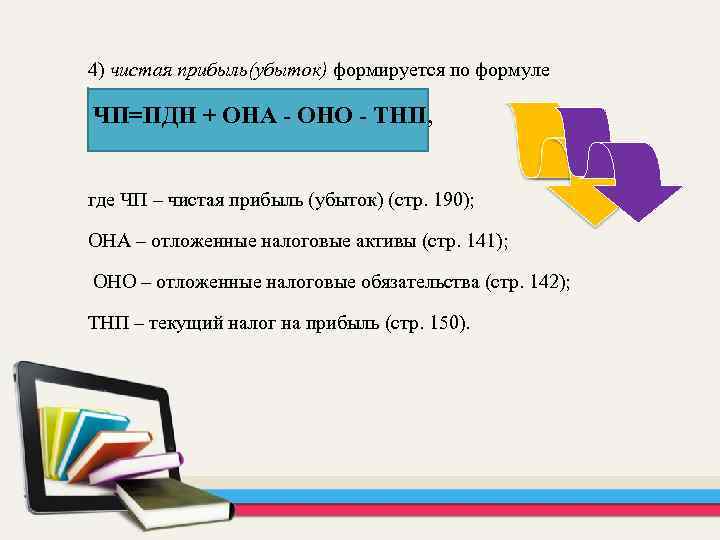 4) чистая прибыль(убыток) формируется по формуле

ЧП=ПДН + ОНА - ОНО - ТНП,

где ЧП – чистая прибыль (убыток) (стр. 190);

ОНА – отложенные налоговые активы (стр. 141);

ОНО – отложенные налоговые обязательства (стр. 142);

ТНП – текущий налог на прибыль (стр. 150).